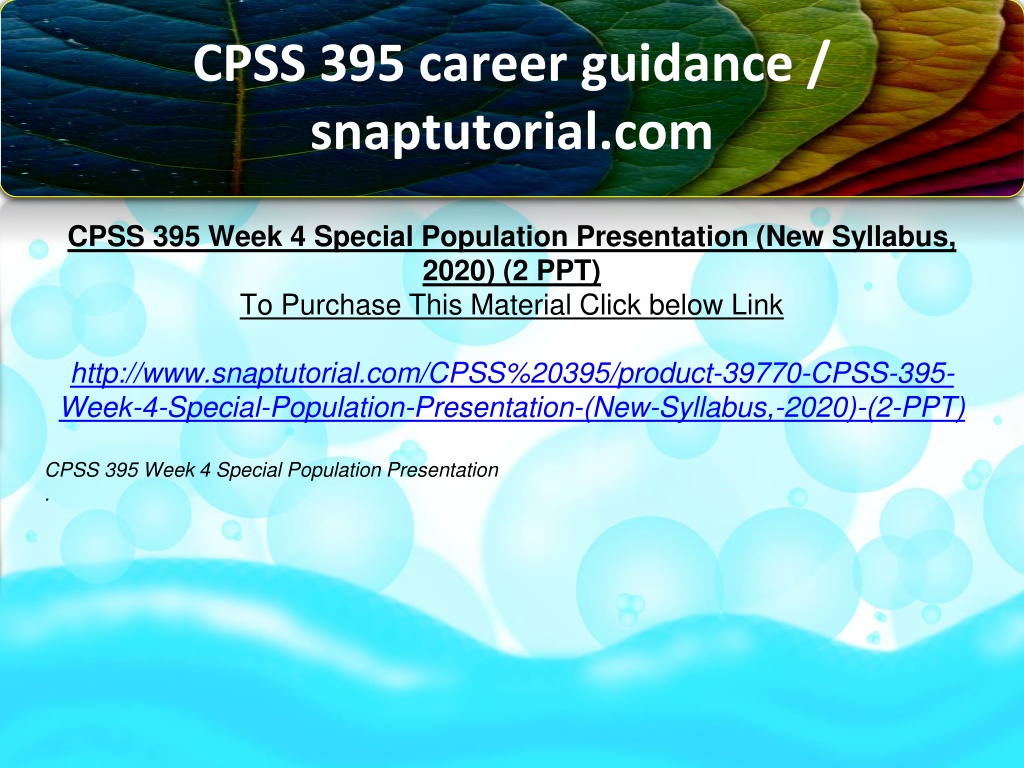 CPSS 395 career guidance / snaptutorial.com

CPSS 395 Week 4 Special Population Presentation (New Syllabus, 2020) (2 PPT)
To Purchase This Material Click below Link

http://www.snaptutorial.com/CPSS%20395/product-39770-CPSS-395-Week-4-Special-Population-Presentation-(New-Syllabus,-2020)-(2-PPT)

CPSS 395 Week 4 Special Population Presentation
.